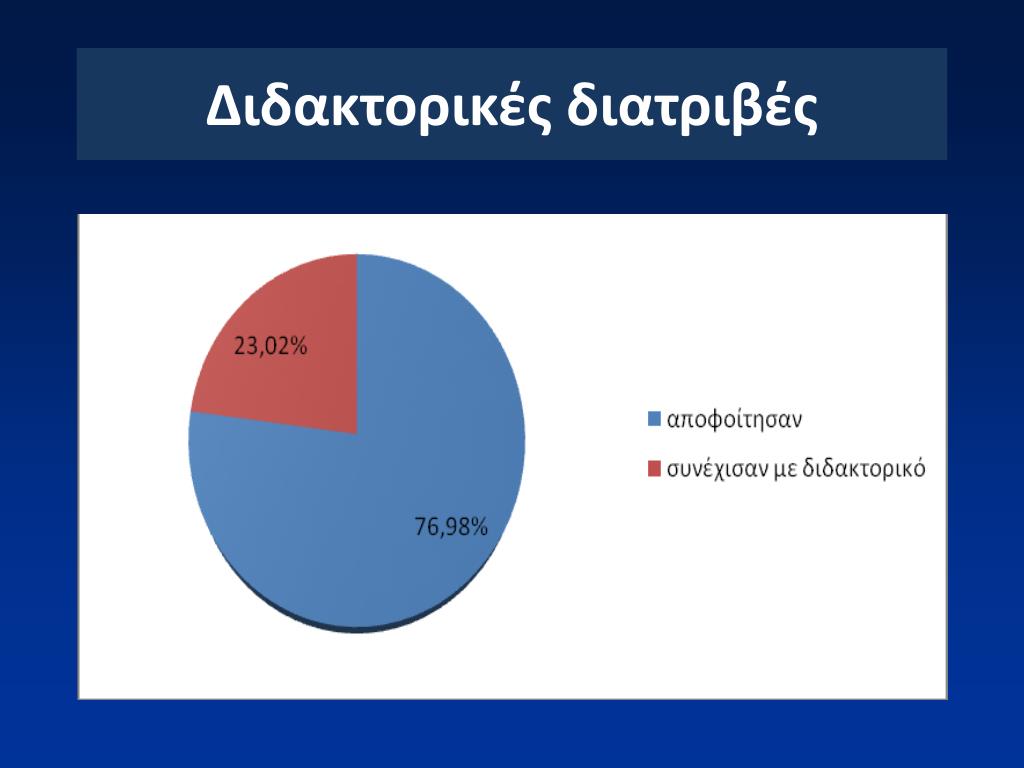 Διδακτορικές διατριβές

23,02%

76,98%

αποφοίτησαν

συνέχισαν με διδακτορικό